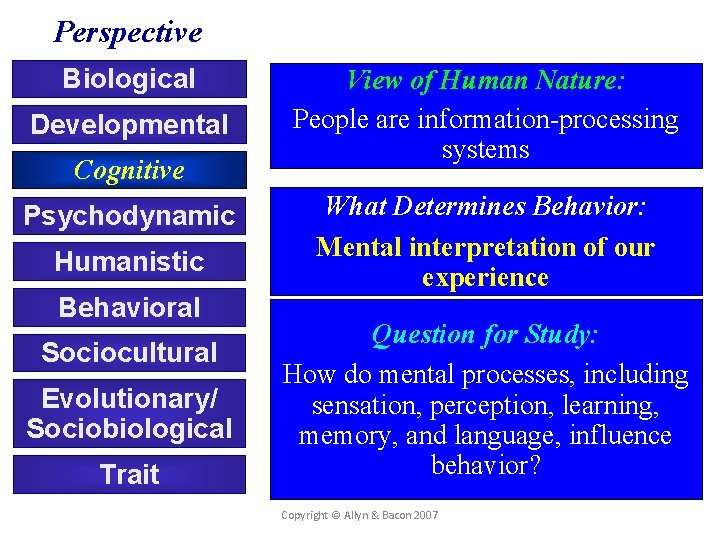 Perspective

Biological

Developmental

Cognitive

Psychodynamic

Humanistic

Behavioral

Sociocultural

Evolutionary/ Sociobiological

Trait

View of Human Nature:

People are information-processing systems

What Determines Behavior:

Mental interpretation of our experience

Question for Study:

How do mental processes, including sensation, perception, learning, memory, and language, influence behavior?

Copyright © Allyn & Bacon 2007